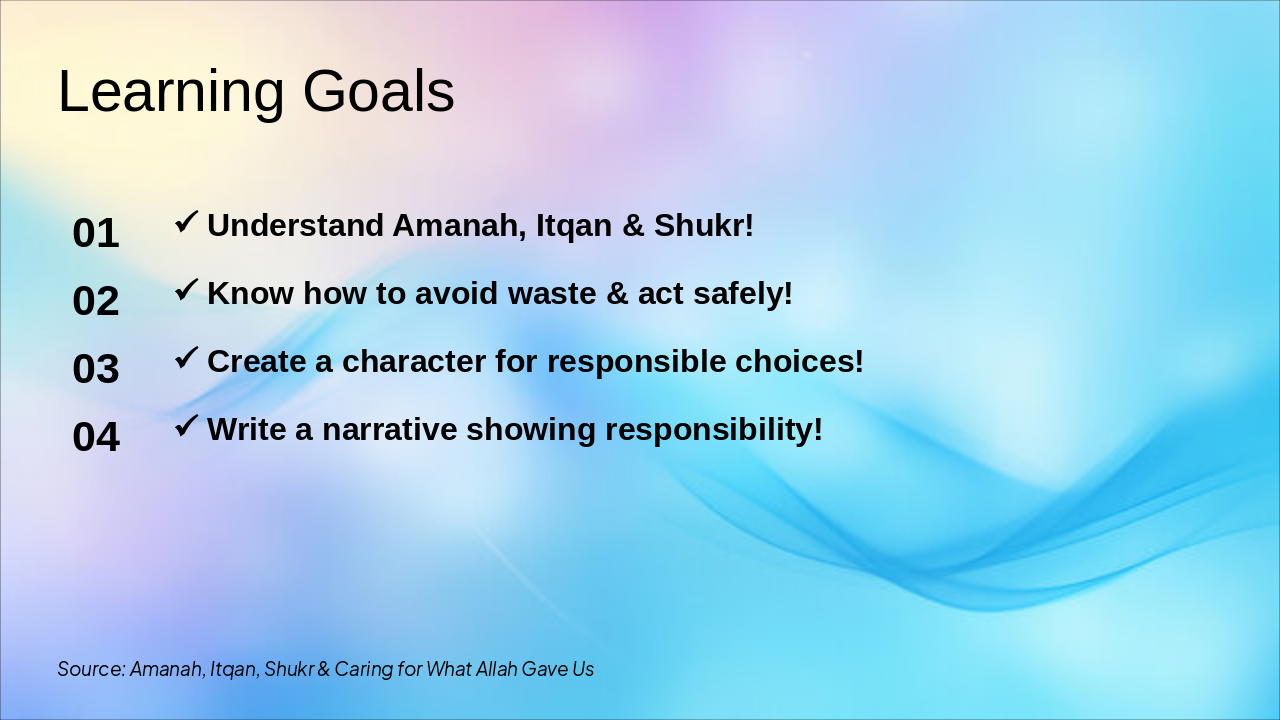 Learning Goals

01 ✓ Understand Amanah, Itqan & Shukr!

02 ✓ Know how to avoid waste & act safely!

03 ✓ Create a character for responsible choices!

04 ✓ Write a narrative showing responsibility!

Source: Amanah, Itqan, Shukr & Caring for What Allah Gave Us